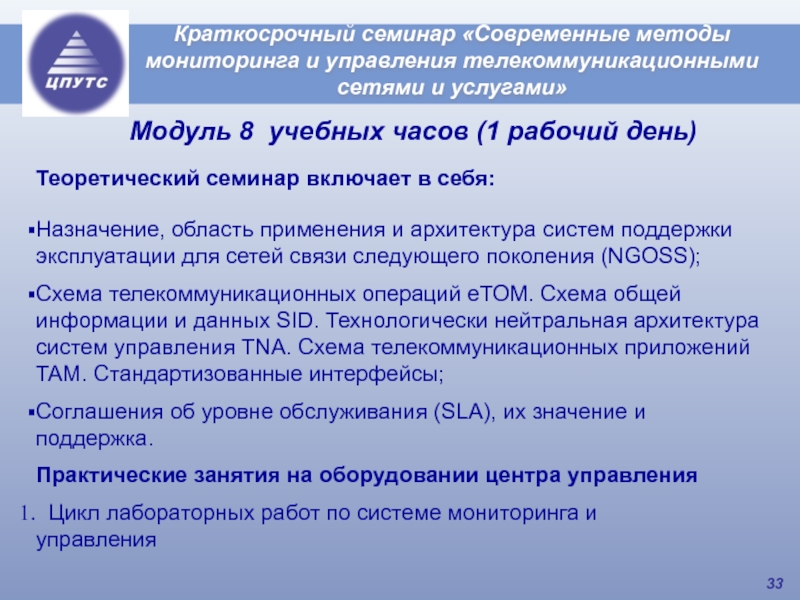 ЦПУТС

Краткосрочный семинар «Современные методы мониторинга и управления телекоммуникационными сетями и услугами»

Модуль 8 учебных часов (1 рабочий день)

Теоретический семинар включает в себя:

▪Назначение, область применения и архитектура систем поддержки эксплуатации для сетей связи следующего поколения (NGOSS);

▪Схема телекоммуникационных операций eTOM. Схема общей информации и данных SID. Технологически нейтральная архитектура систем управления TNA. Схема телекоммуникационных приложений TAM. Стандартизованные интерфейсы;

▪Соглашения об уровне обслуживания (SLA), их значение и поддержка.

Практические занятия на оборудовании центра управления

1. Цикл лабораторных работ по системе мониторинга и управления

33